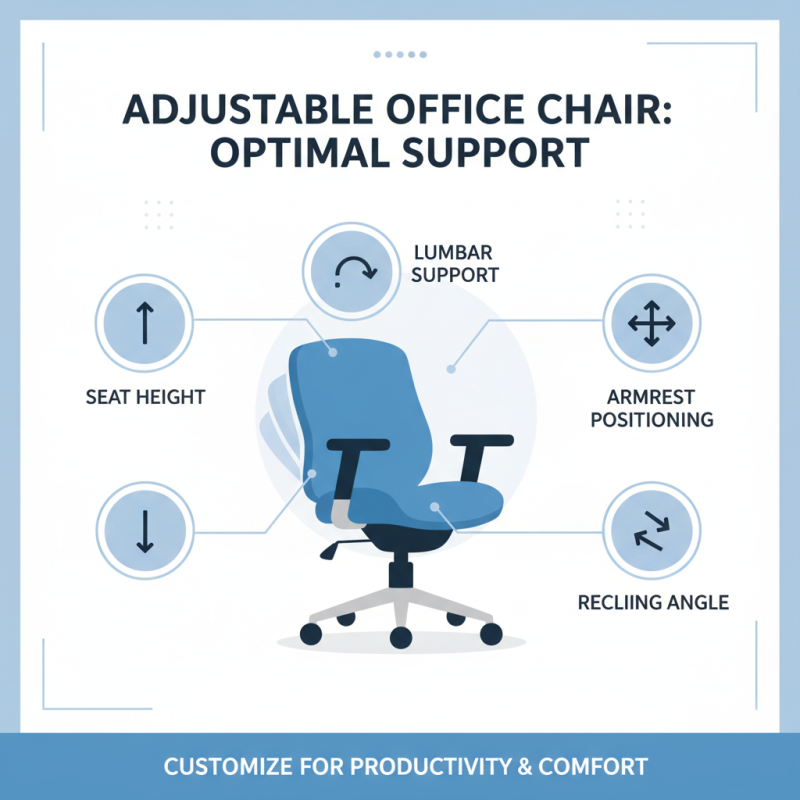 ADJUSTABLE OFFICE CHAIR: OPTIMAL SUPPORT

LUMBAR SUPPORT

SEAT HEIGHT

ARMREST POSITIONING

RECLIING ANGLE

CUSTOMIZE FOR PRODUCTIVITY & COMFORT